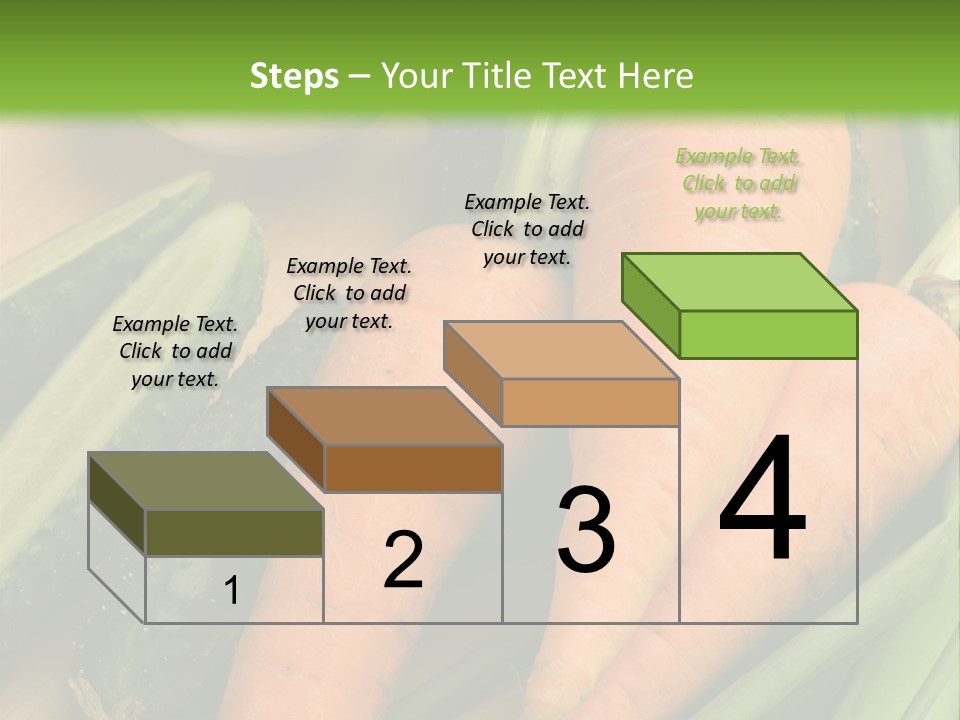 Steps – Your Title Text Here

Example Text. Click to add your text.

Example Text. Click to add your text.

Example Text. Click to add your text.

Example Text. Click to add your text.

1

2

3

4